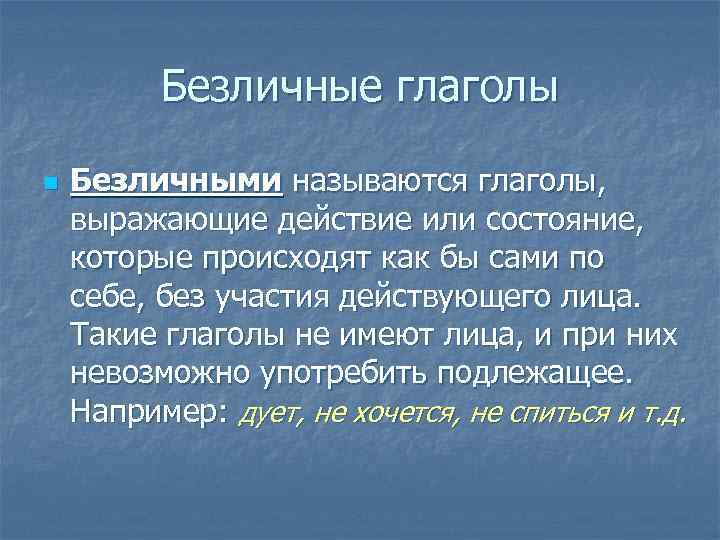 Безличные глаголы

Безличными называются глаголы, выражающие действие или состояние, которые происходят как бы сами по себе, без участия действующего лица. Такие глаголы не имеют лица, и при них невозможно употребить подлежащее. Например: дует, не хочется, не спиться и т.д.